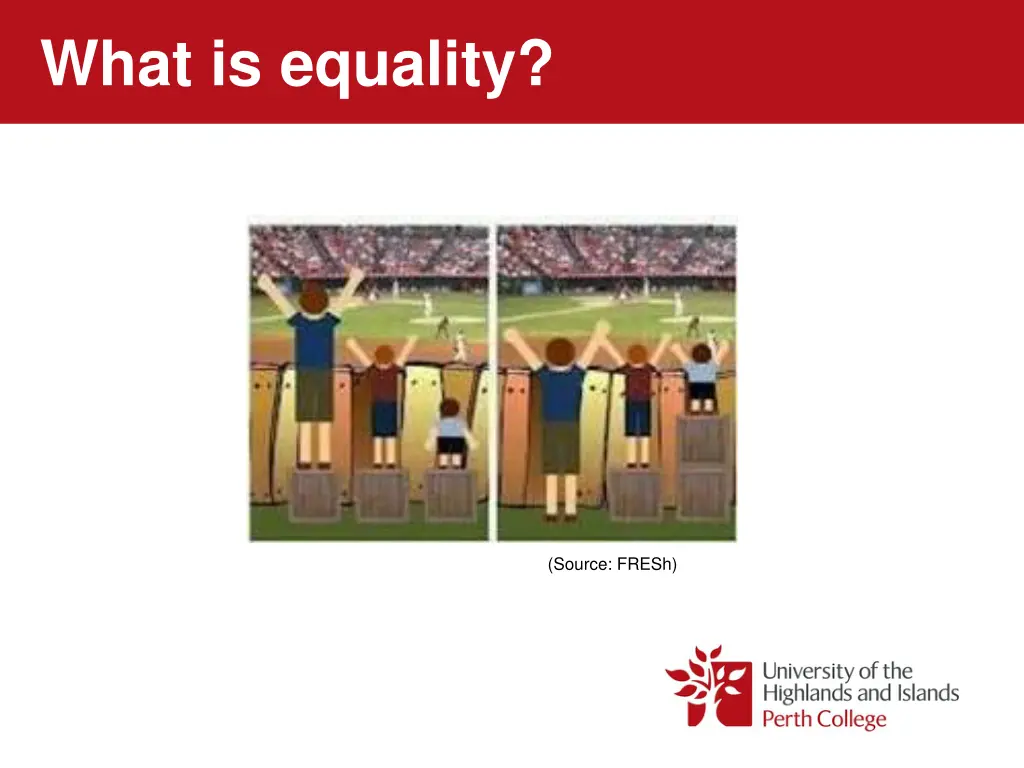 What is equality?

(Source: FRESh)

University of the Highlands and Islands
Perth College